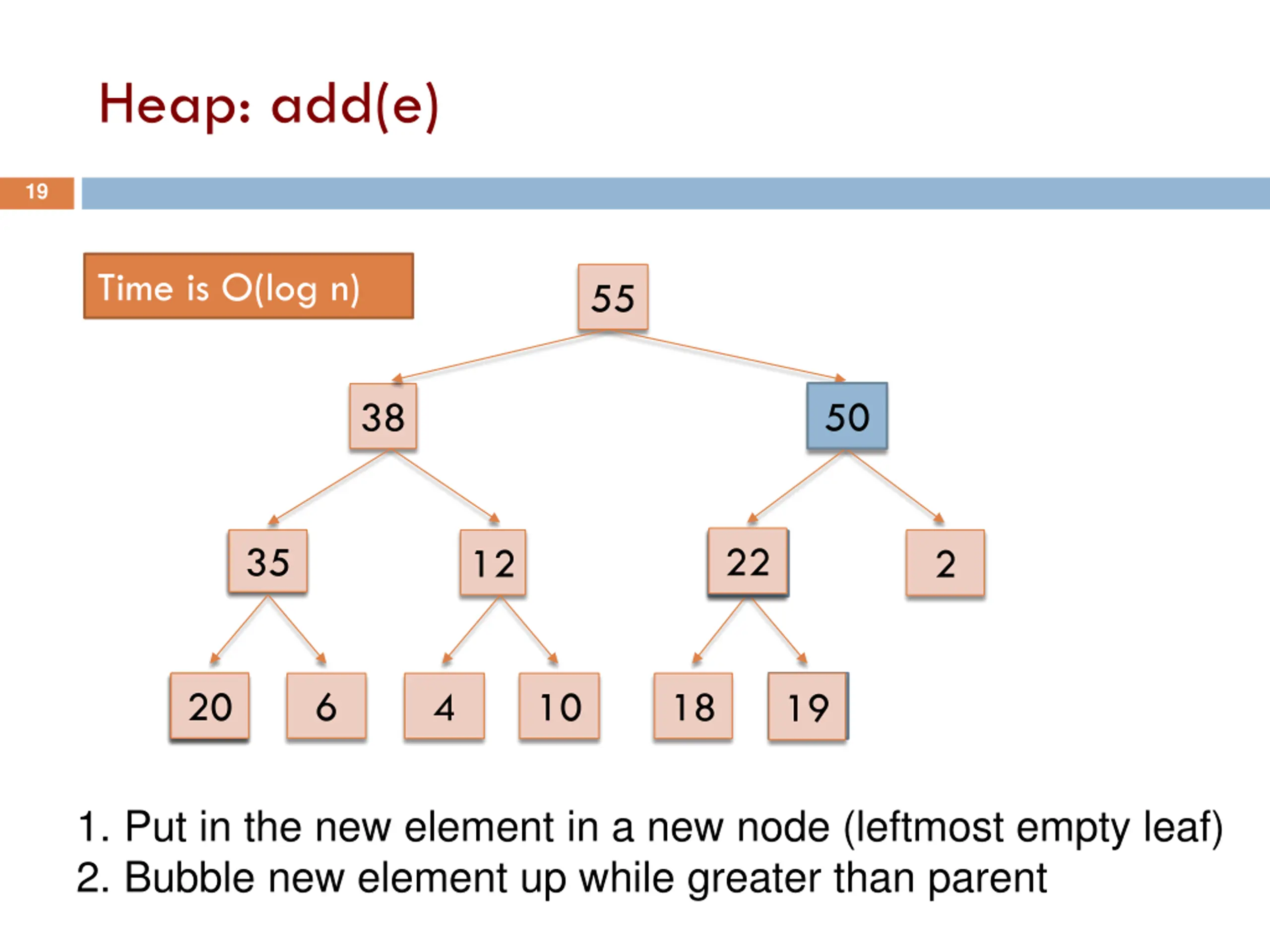 Heap: add(e)

19

Time is O(log n)

55

38

50

35

12

22

2

20

6

4

10

18

19

1. Put in the new element in a new node (leftmost empty leaf)
2. Bubble new element up while greater than parent